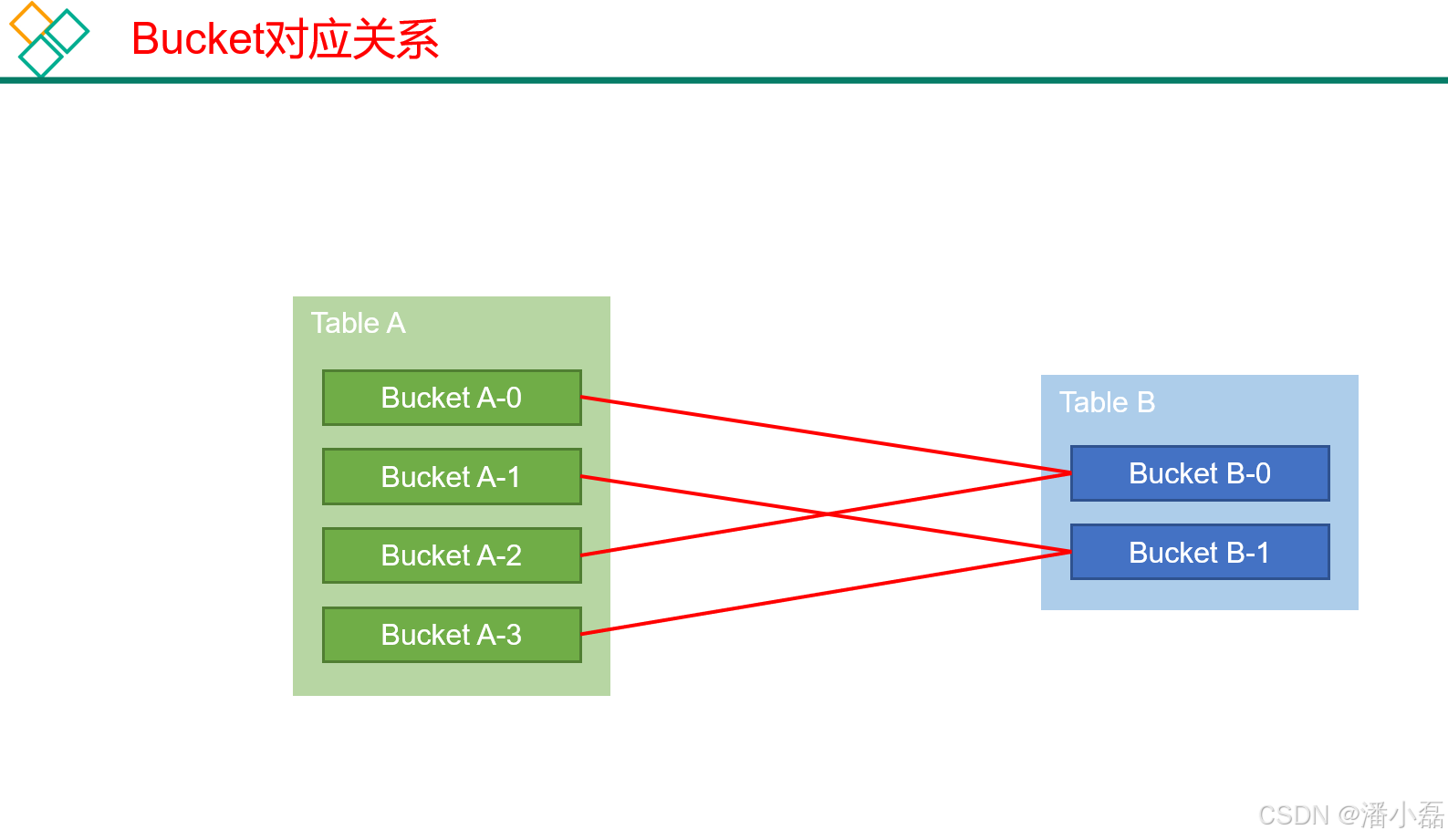 Bucket对应关系

Table A

Bucket A-0

Bucket A-1

Bucket A-2

Bucket A-3

Table B

Bucket B-0

Bucket B-1

CSDN @潘小磊